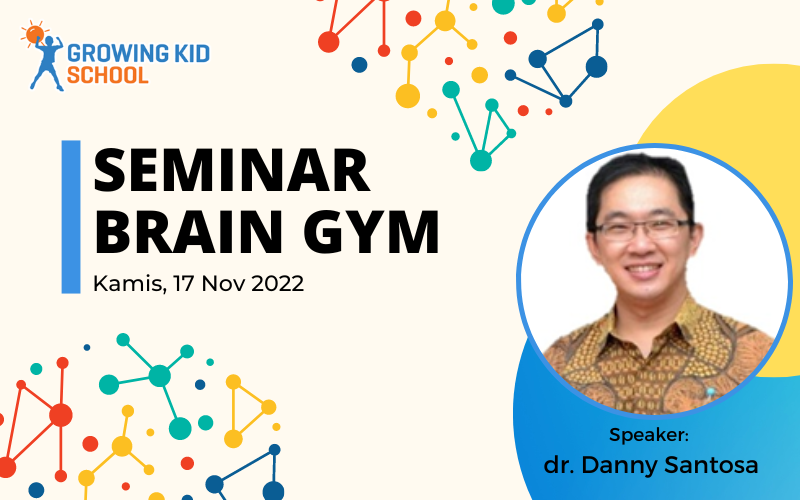 GROWING KID SCHOOL

SEMINAR BRAIN GYM

Kamis, 17 Nov 2022

Speaker:
dr. Danny Santosa